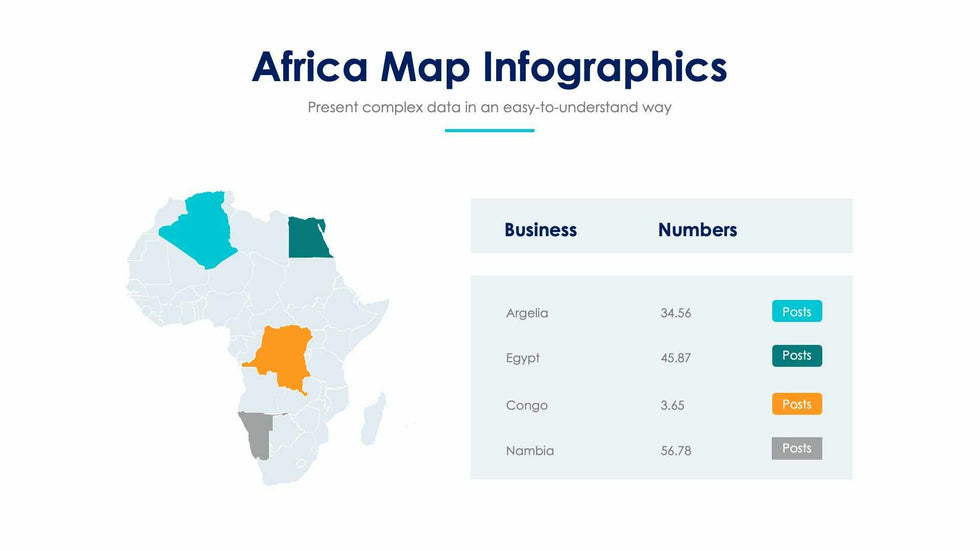 Africa Map Infographics

Present complex data in an easy-to-understand way

| Business | Numbers | |
|---|---|---|
| Argelia | 34.56 | Posts |
| Egypt | 45.87 | Posts |
| Congo | 3.65 | Posts |
| Nambia | 56.78 | Posts |